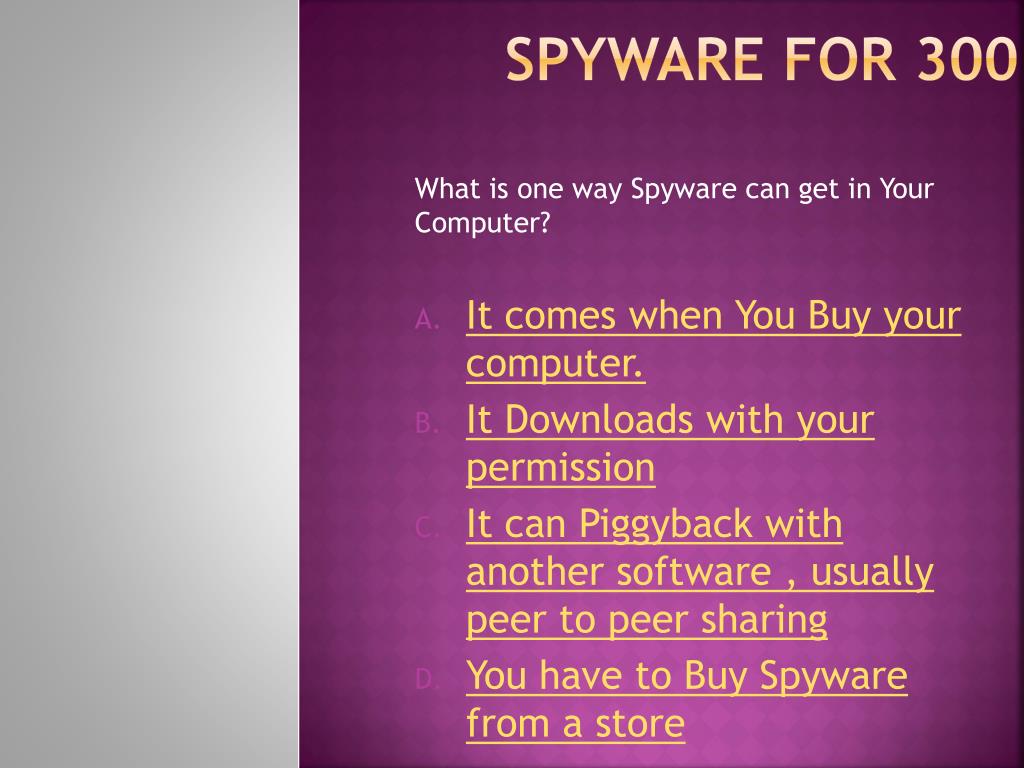 SPYWARE FOR 300

What is one way Spyware can get in Your Computer?

A. It comes when You Buy your computer.
B. It Downloads with your permission
C. It can Piggyback with another software , usually peer to peer sharing
D. You have to Buy Spyware from a store